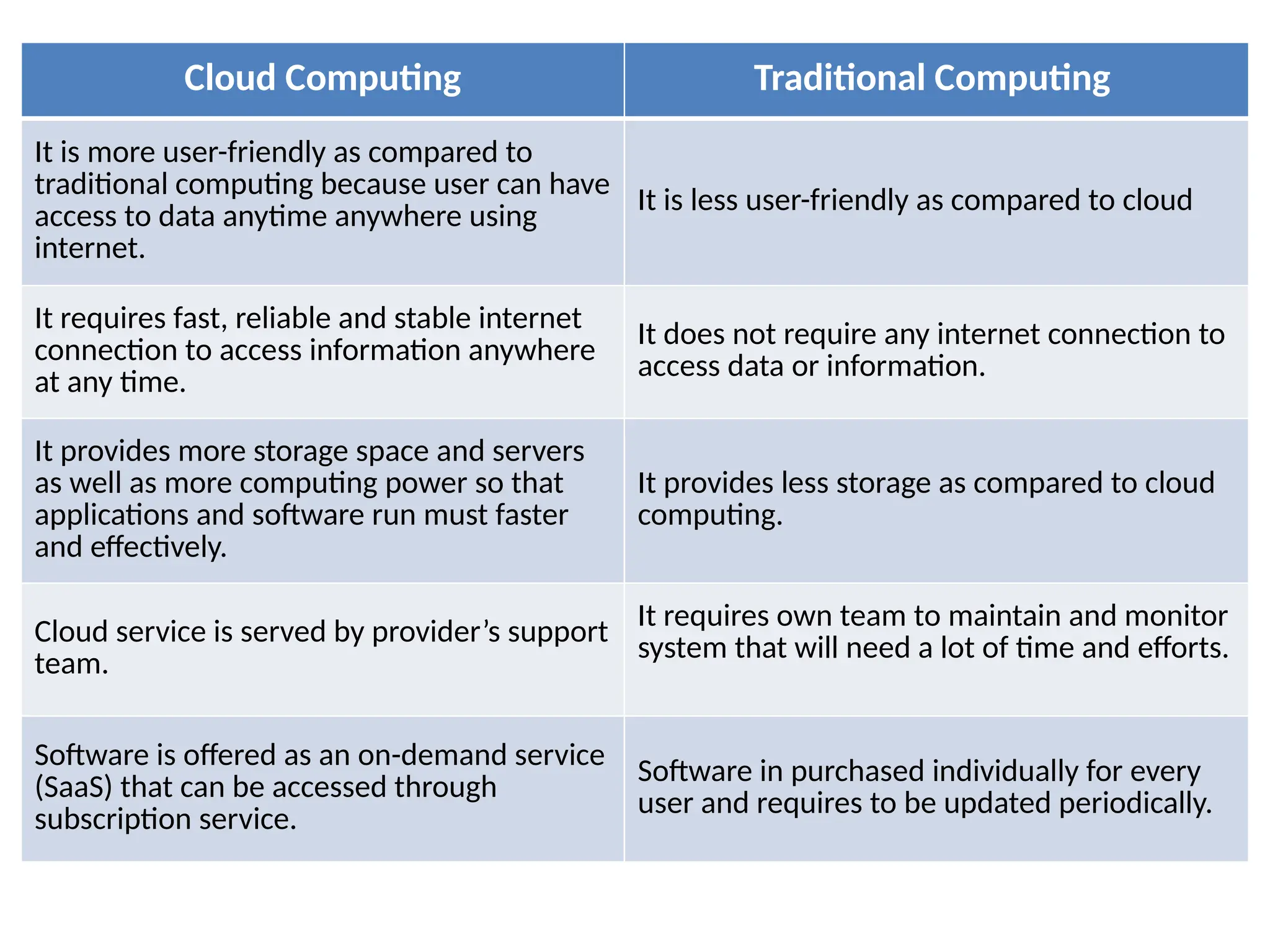 | Cloud Computing | Traditional Computing |
|---|---|
| It is more user-friendly as compared to traditional computing because user can have access to data anytime anywhere using internet. | It is less user-friendly as compared to cloud |
| It requires fast, reliable and stable internet connection to access information anywhere at any time. | It does not require any internet connection to access data or information. |
| It provides more storage space and servers as well as more computing power so that applications and software run must faster and effectively. | It provides less storage as compared to cloud computing. |
| Cloud service is served by provider's support team. | It requires own team to maintain and monitor system that will need a lot of time and efforts. |
| Software is offered as an on-demand service (SaaS) that can be accessed through subscription service. | Software in purchased individually for every user and requires to be updated periodically. |